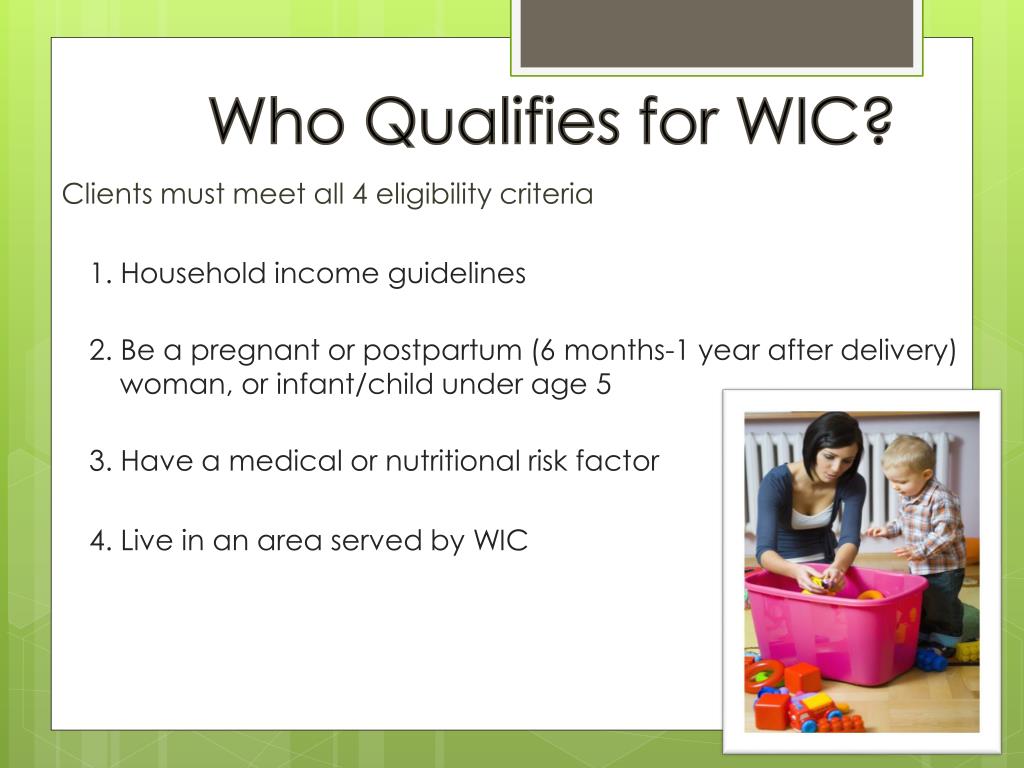 Who Qualifies for WIC?

Clients must meet all 4 eligibility criteria

1. Household income guidelines

2. Be a pregnant or postpartum (6 months-1 year after delivery) woman, or infant/child under age 5

3. Have a medical or nutritional risk factor

4. Live in an area served by WIC